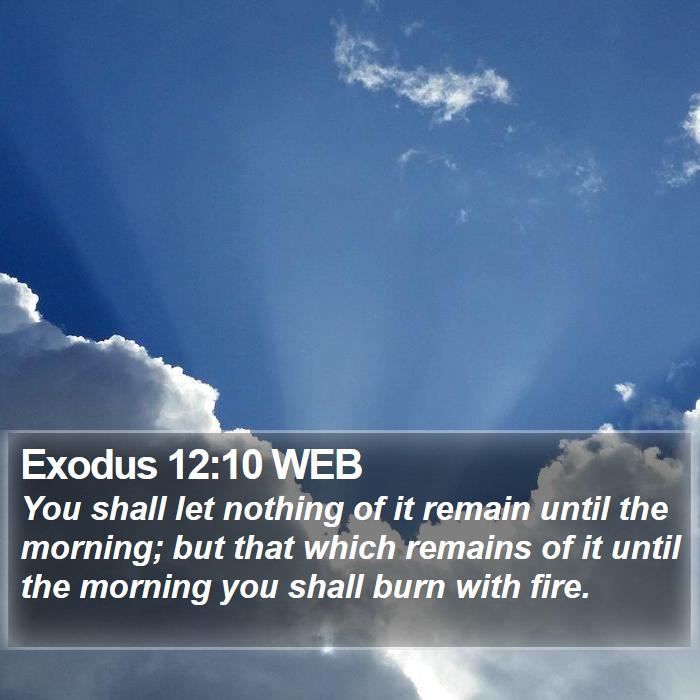 Exodus 12:10 WEB

You shall let nothing of it remain until the morning; but that which remains of it until the morning you shall burn with fire.